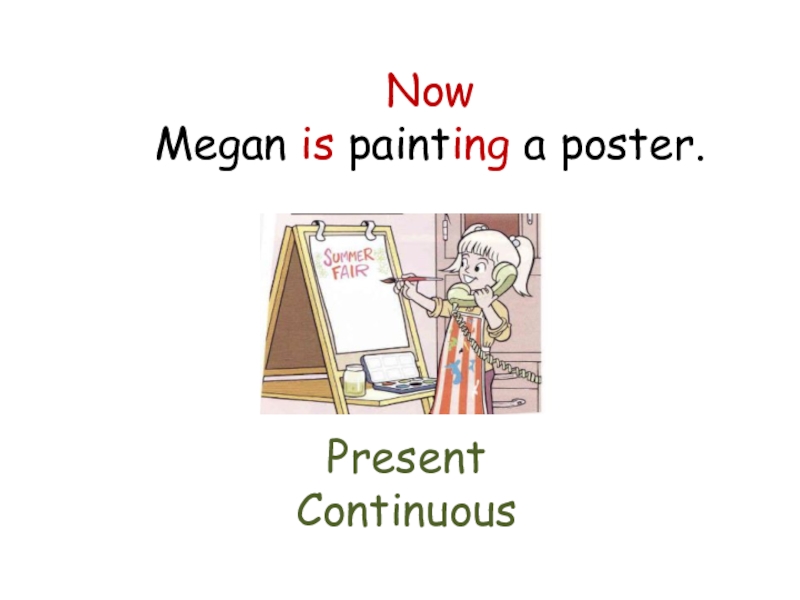 Now
Megan is painting a poster.

SUMMER FAIR

Present Continuous